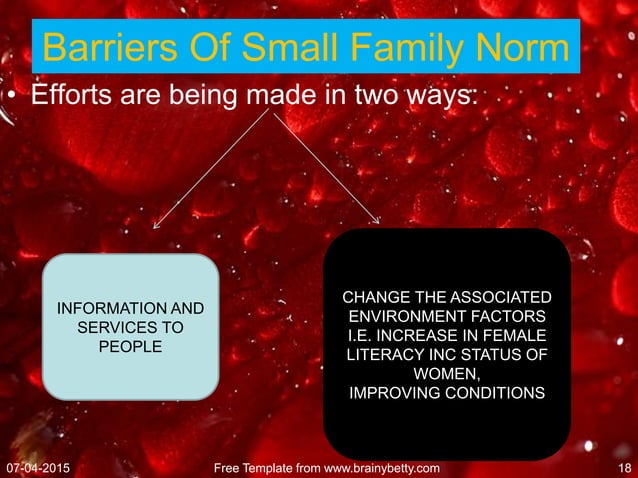 Barriers Of Small Family Norm

• Efforts are being made in two ways:

INFORMATION AND SERVICES TO PEOPLE

CHANGE THE ASSOCIATED ENVIRONMENT FACTORS I.E. INCREASE IN FEMALE LITERACY INC STATUS OF WOMEN,
IMPROVING CONDITIONS

07-04-2015

Free Template from www.brainybetty.com

18